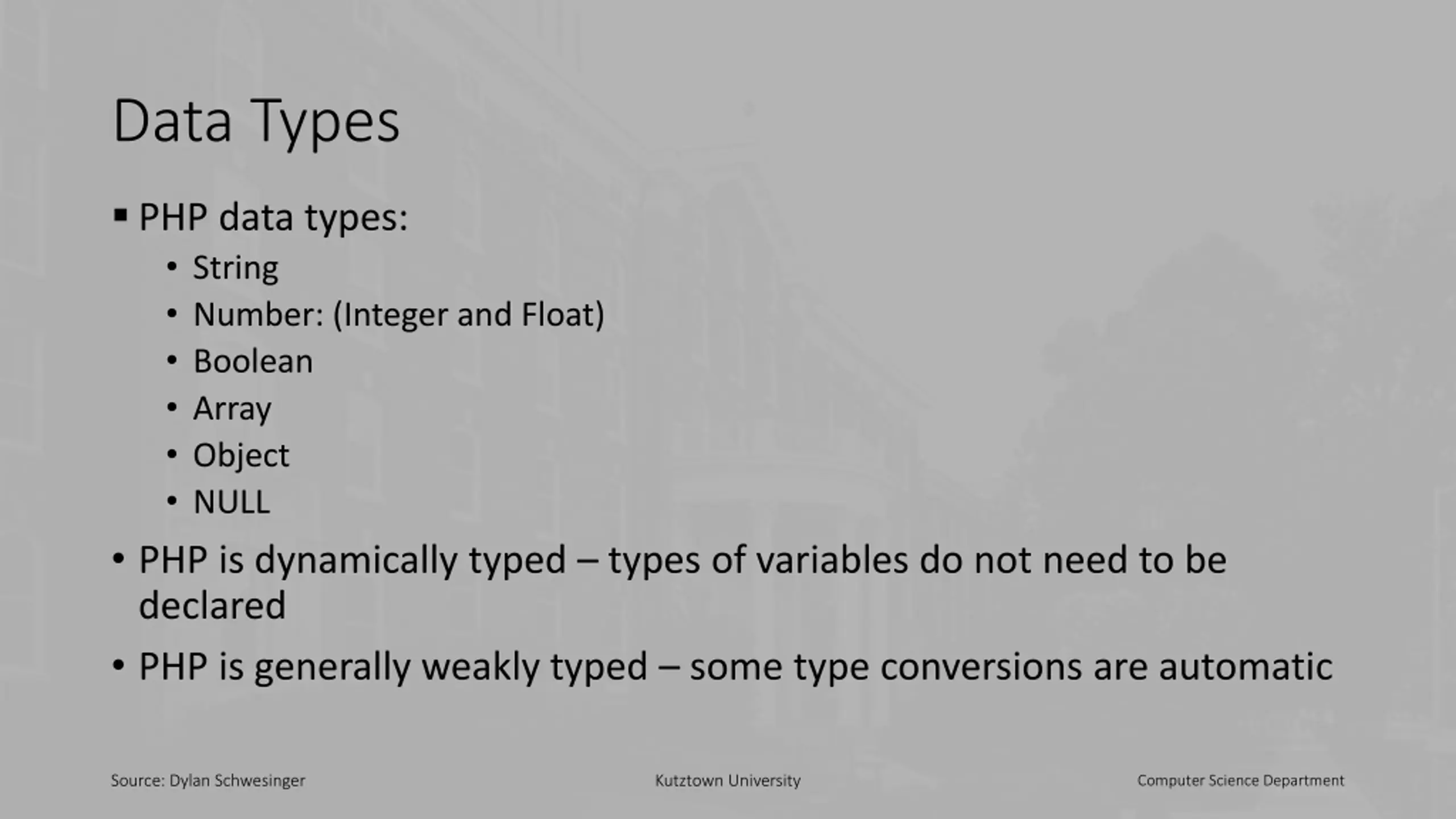 Data Types

▪ PHP data types:
• String
• Number: (Integer and Float)
• Boolean
• Array
• Object
• NULL

• PHP is dynamically typed – types of variables do not need to be declared

• PHP is generally weakly typed – some type conversions are automatic

Source: Dylan Schwesinger

Kutztown University

Computer Science Department